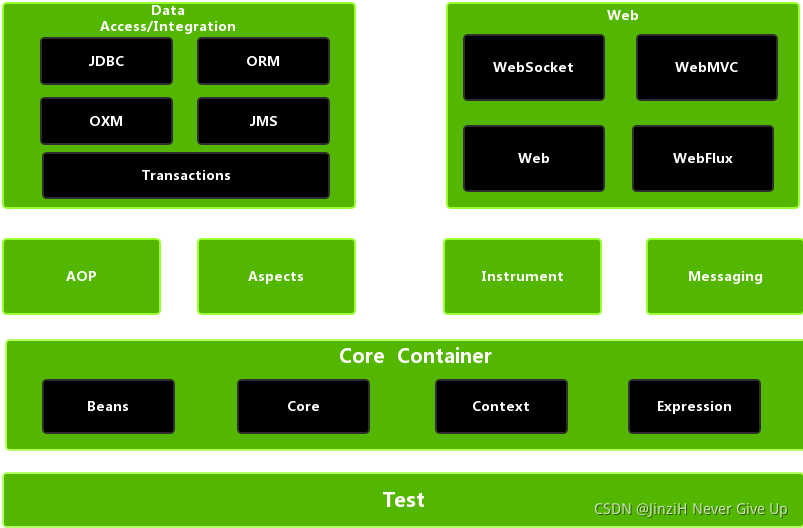 Data
Access/Integration

JDBC

ORM

OXM

JMS

Transactions

Web

WebSocket

WebMVC

Web

WebFlux

AOP

Aspects

Instrument

Messaging

Core Container

Beans

Core

Context

Expression

Test

CSDN @JinziH Never Give Up